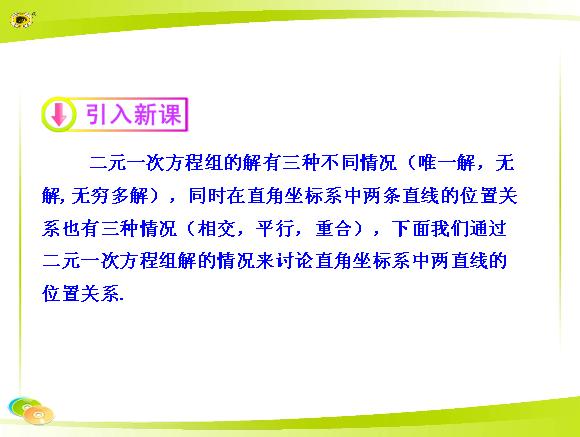 引入新课

二元一次方程组的解有三种不同情况（唯一解，无解, 无穷多解），同时在直角坐标系中两条直线的位置关系也有三种情况（相交，平行，重合），下面我们通过二元一次方程组解的情况来讨论直角坐标系中两直线的位置关系.